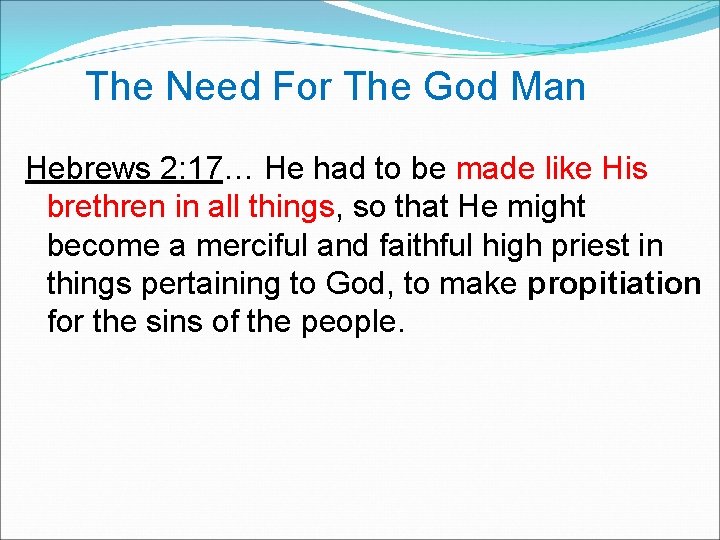 The Need For The God Man

Hebrews 2:17… He had to be made like His brethren in all things, so that He might become a merciful and faithful high priest in things pertaining to God, to make propitiation for the sins of the people.